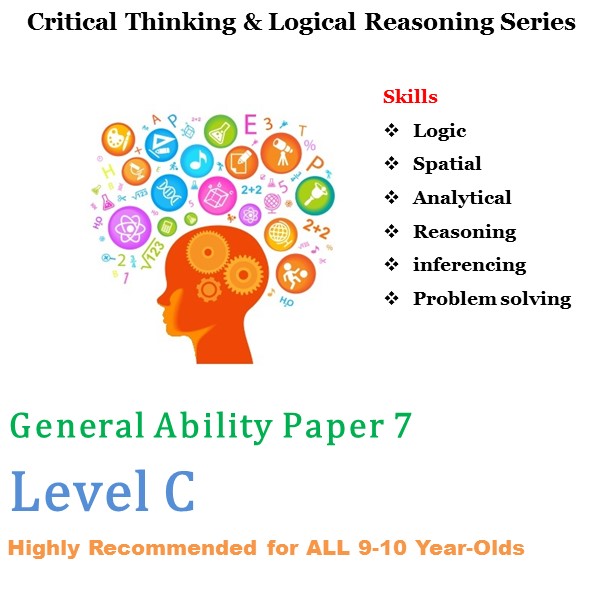 Critical Thinking & Logical Reasoning Series

Skills
❖ Logic
❖ Spatial
❖ Analytical
❖ Reasoning
❖ inferencing
❖ Problem solving

General Ability Paper 7

Level C

Highly Recommended for ALL 9-10 Year-Olds